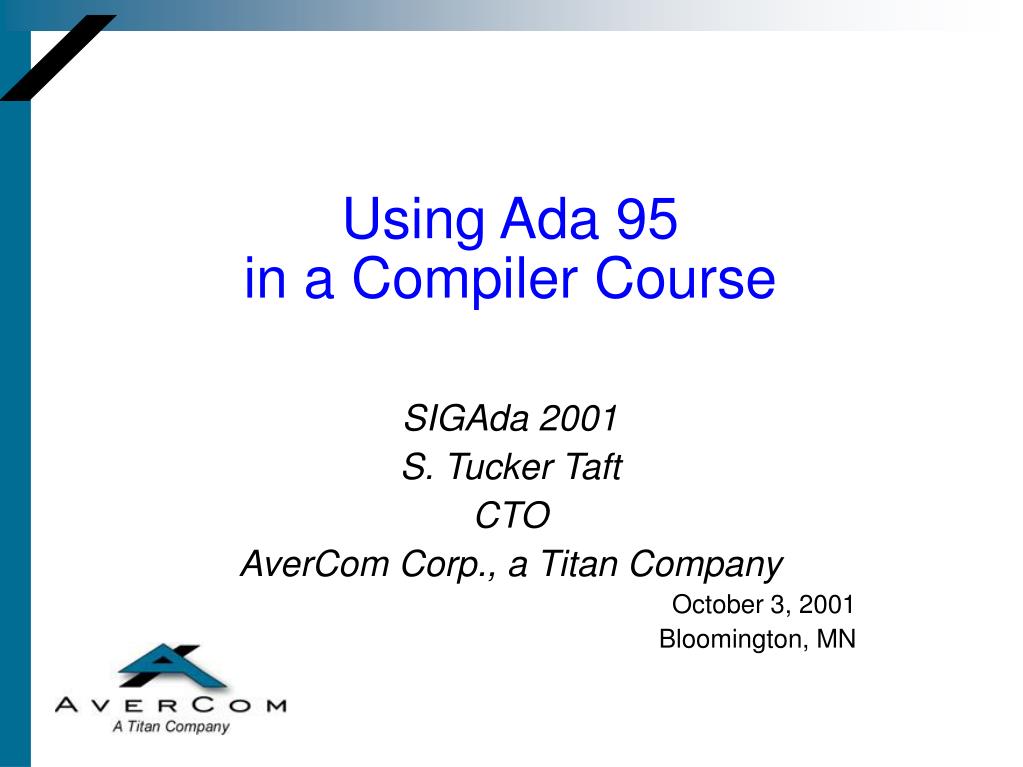 Using Ada 95
in a Compiler Course

SIGAda 2001
S. Tucker Taft
CTO
AverCom Corp., a Titan Company

October 3, 2001
Bloomington, MN

AVERCOM
A Titan Company